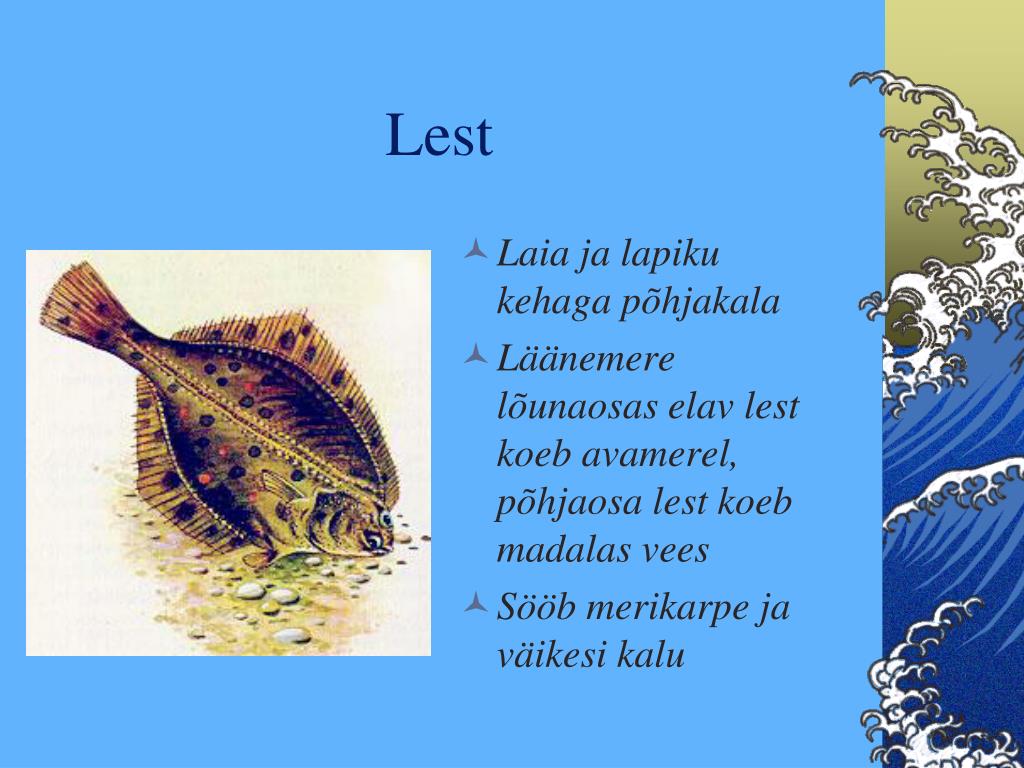 Lest

Laia ja lapiku kehaga põhjakala

Läänemere lõunaosas elav lest koeb avamerel, põhjaosa lest koeb madalas vees

Sööb merikarpe ja väikesi kalu